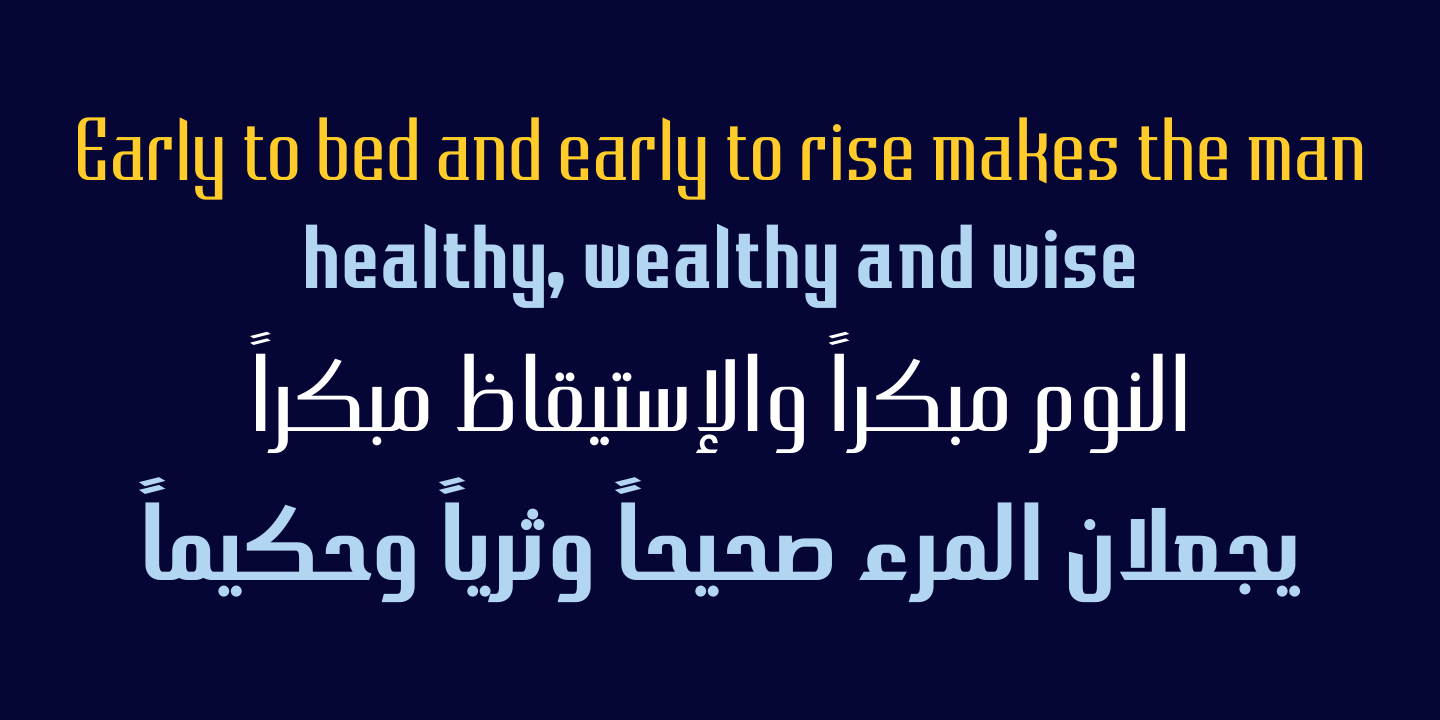 Early to bed and early to rise makes the man
healthy, wealthy and wise
النوم مبكراً والإستيقاظ مبكراً
يجعلان المرء صحيحاً وثرياً وحكيماً